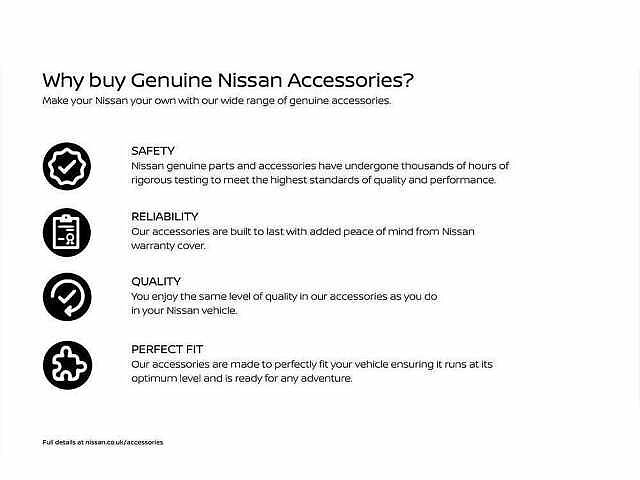 Why buy Genuine Nissan Accessories?
Make your Nissan your own with our wide range of genuine accessories.

SAFETY
Nissan genuine parts and accessories have undergone thousands of hours of rigorous testing to meet the highest standards of quality and performance.

RELIABILITY
Our accessories are built to last with added peace of mind from Nissan warranty cover.

QUALITY
You enjoy the same level of quality in our accessories as you do in your Nissan vehicle.

PERFECT FIT
Our accessories are made to perfectly fit your vehicle ensuring it runs at its optimum level and is ready for any adventure.

Full details at nissan.co.uk/accessories